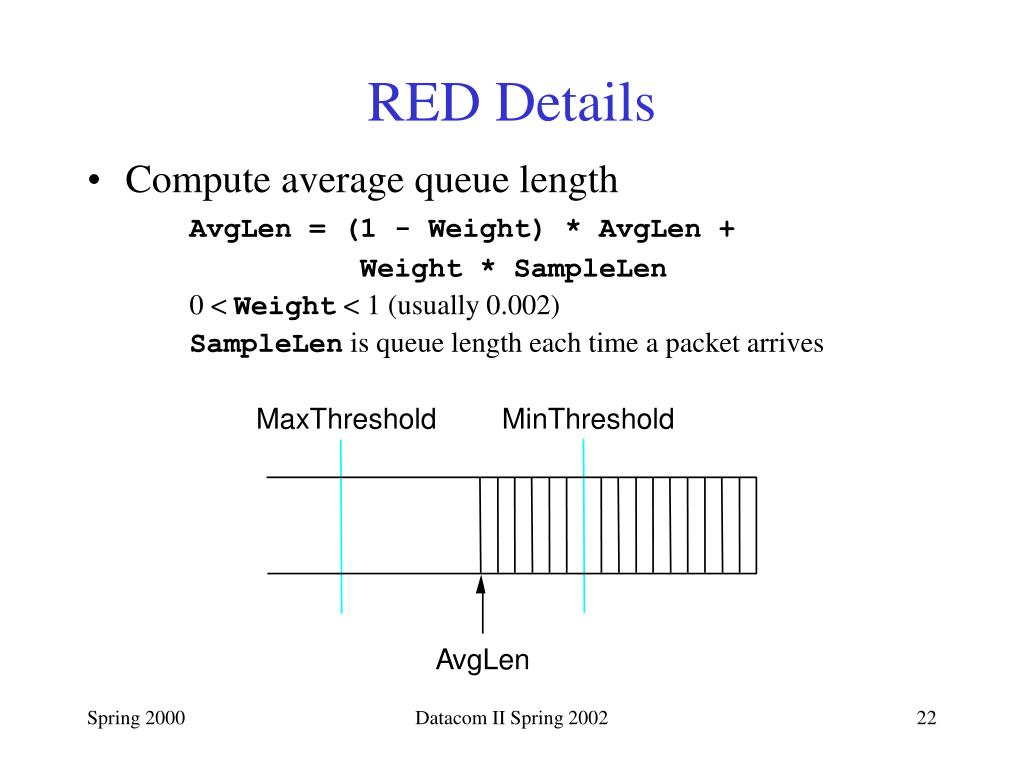 RED Details

• Compute average queue length

AvgLen = (1 - Weight) * AvgLen + Weight * SampleLen

0 < Weight < 1 (usually 0.002)

SampleLen is queue length each time a packet arrives

MaxThreshold MinThreshold

AvgLen

Spring 2000 Datacom II Spring 2002 22